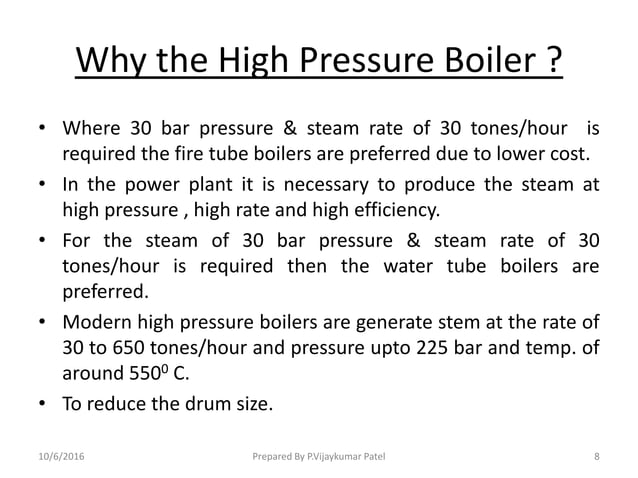 Why the High Pressure Boiler ?

• Where 30 bar pressure & steam rate of 30 tones/hour is required the fire tube boilers are preferred due to lower cost.

• In the power plant it is necessary to produce the steam at high pressure , high rate and high efficiency.

• For the steam of 30 bar pressure & steam rate of 30 tones/hour is required then the water tube boilers are preferred.

• Modern high pressure boilers are generate stem at the rate of 30 to 650 tones/hour and pressure upto 225 bar and temp. of around $550^0$ C.

• To reduce the drum size.

10/6/2016

Prepared By P.Vijaykumar Patel

8